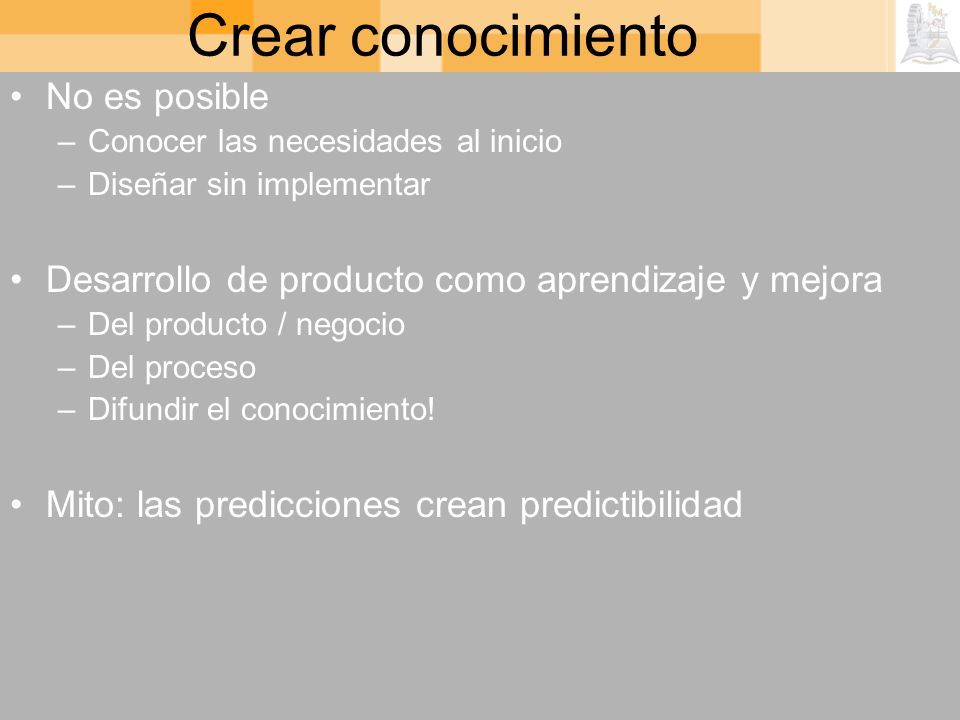 Crear conocimiento

• No es posible
– Conocer las necesidades al inicio
– Diseñar sin implementar

• Desarrollo de producto como aprendizaje y mejora
– Del producto / negocio
– Del proceso
– Difundir el conocimiento!

• Mito: las predicciones crean predictibilidad